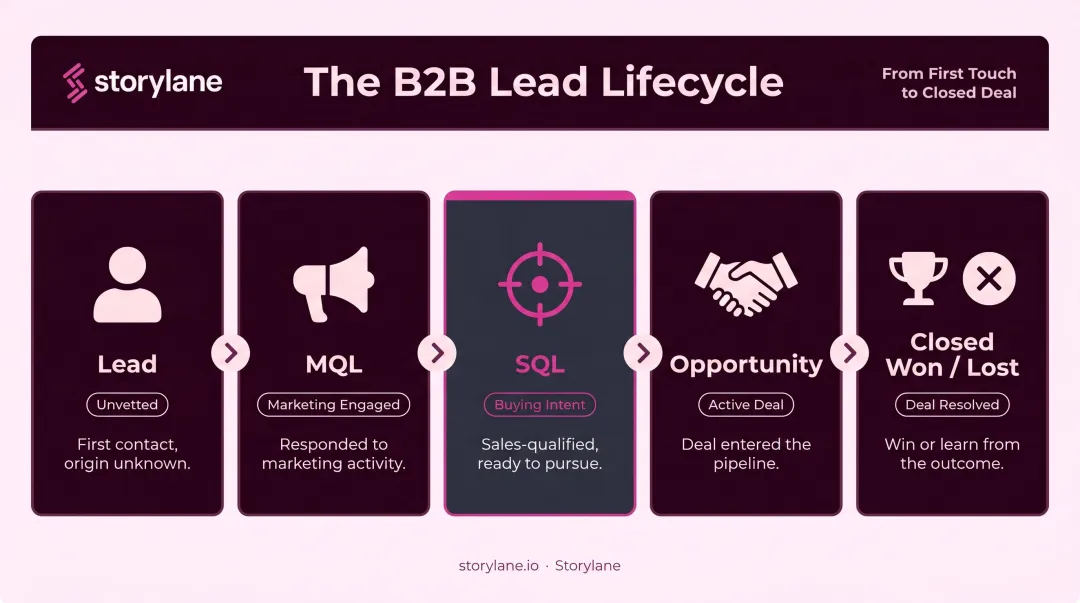 storylane

The B2B Lead Lifecycle

From First Touch to Closed Deal

Lead
Unvetted
First contact, origin unknown.

MQL
Marketing Engaged
Responded to marketing activity.

SQL
Buying Intent
Sales-qualified, ready to pursue.

Opportunity
Active Deal
Deal entered the pipeline.

Closed Won / Lost
Deal Resolved
Win or learn from the outcome.

storylane.io · Storylane